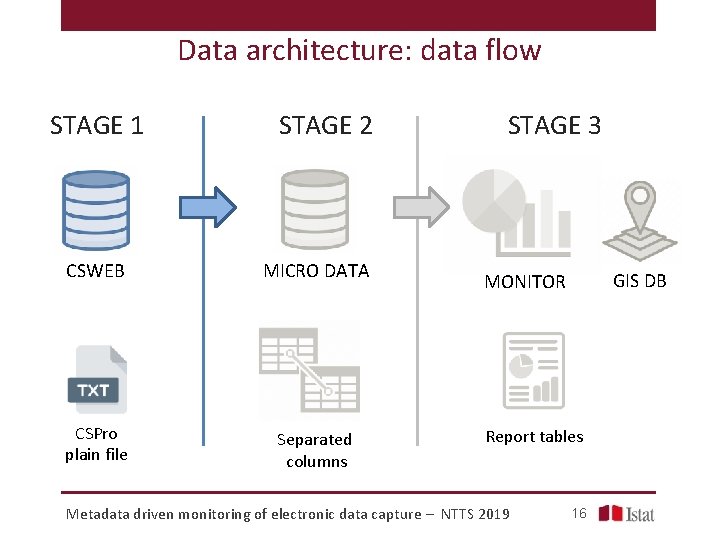 Data architecture: data flow

STAGE 1

CSWEB

TXT

CSPro plain file

STAGE 2

MICRO DATA

Separated columns

STAGE 3

MONITOR

GIS DB

Report tables

Metadata driven monitoring of electronic data capture – NTTS 2019

16

Istat